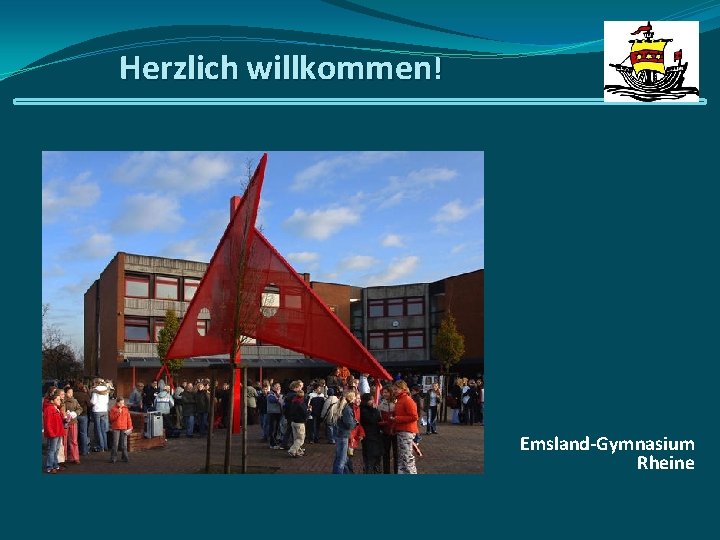 Herzlich willkommen!

Emsland-Gymnasium
Rheine